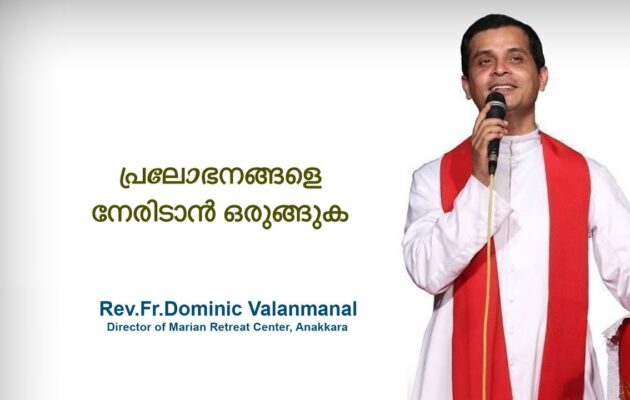 പ്രലോഭനങ്ങളെ നേരിടാൻ ഒരുങ്ങുക

Rev.Fr.Dominic Valanmanal
Director of Marian Retreat Center, Anakkara